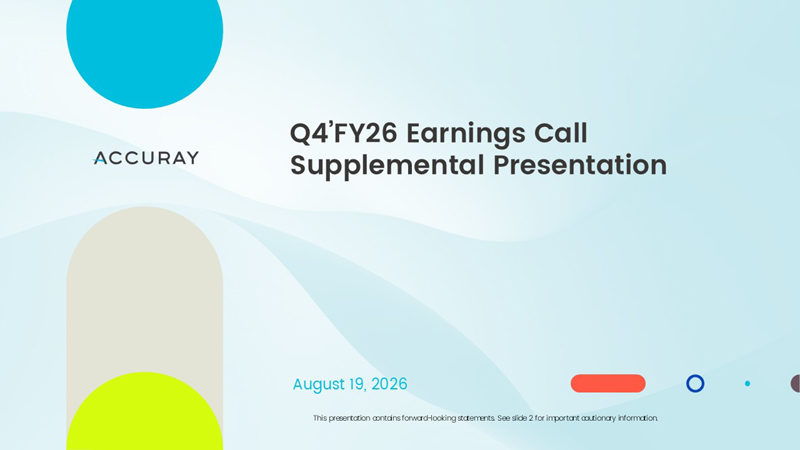 ACCURAY

Q4'FY26 Earnings Call Supplemental Presentation

August 19, 2026

This presentation contains forward-looking statements. See slide 2 for important cautionary information.